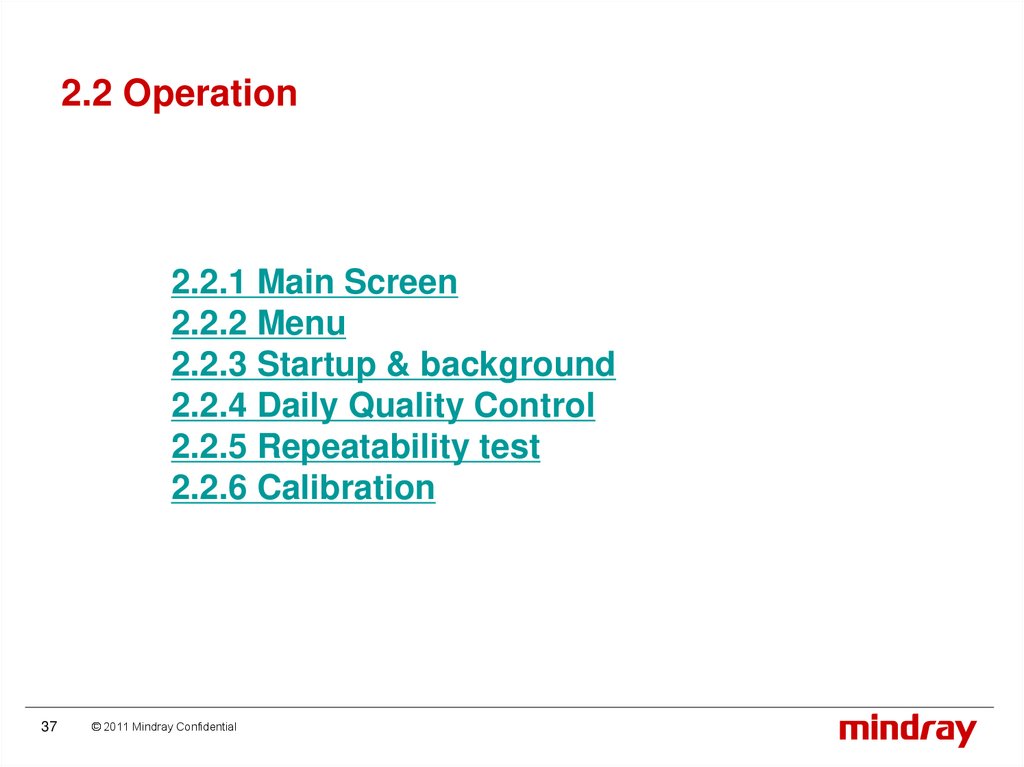 2.2 Operation

2.2.1 Main Screen
2.2.2 Menu
2.2.3 Startup & background
2.2.4 Daily Quality Control
2.2.5 Repeatability test
2.2.6 Calibration

37 © 2011 Mindray Confidential

mindray